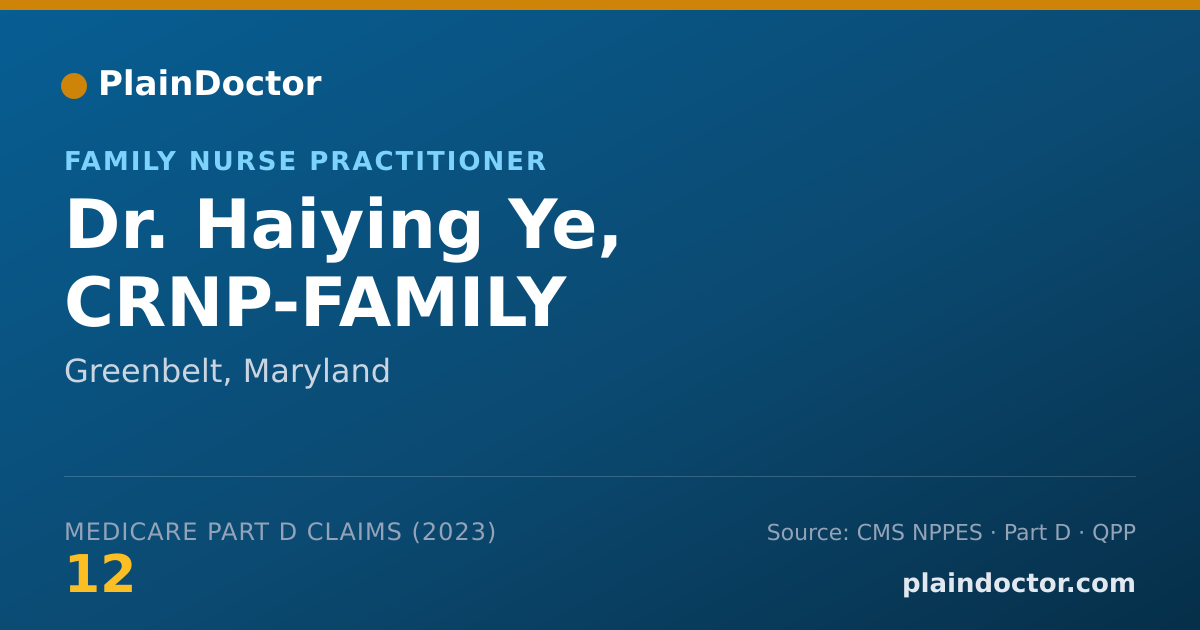 PlainDoctor

FAMILY NURSE PRACTITIONER

Dr. Haiying Ye, CRNP-FAMILY

Greenbelt, Maryland

MEDICARE PART D CLAIMS (2023)
12

Source: CMS NPPES · Part D · QPP
plaindoctor.com